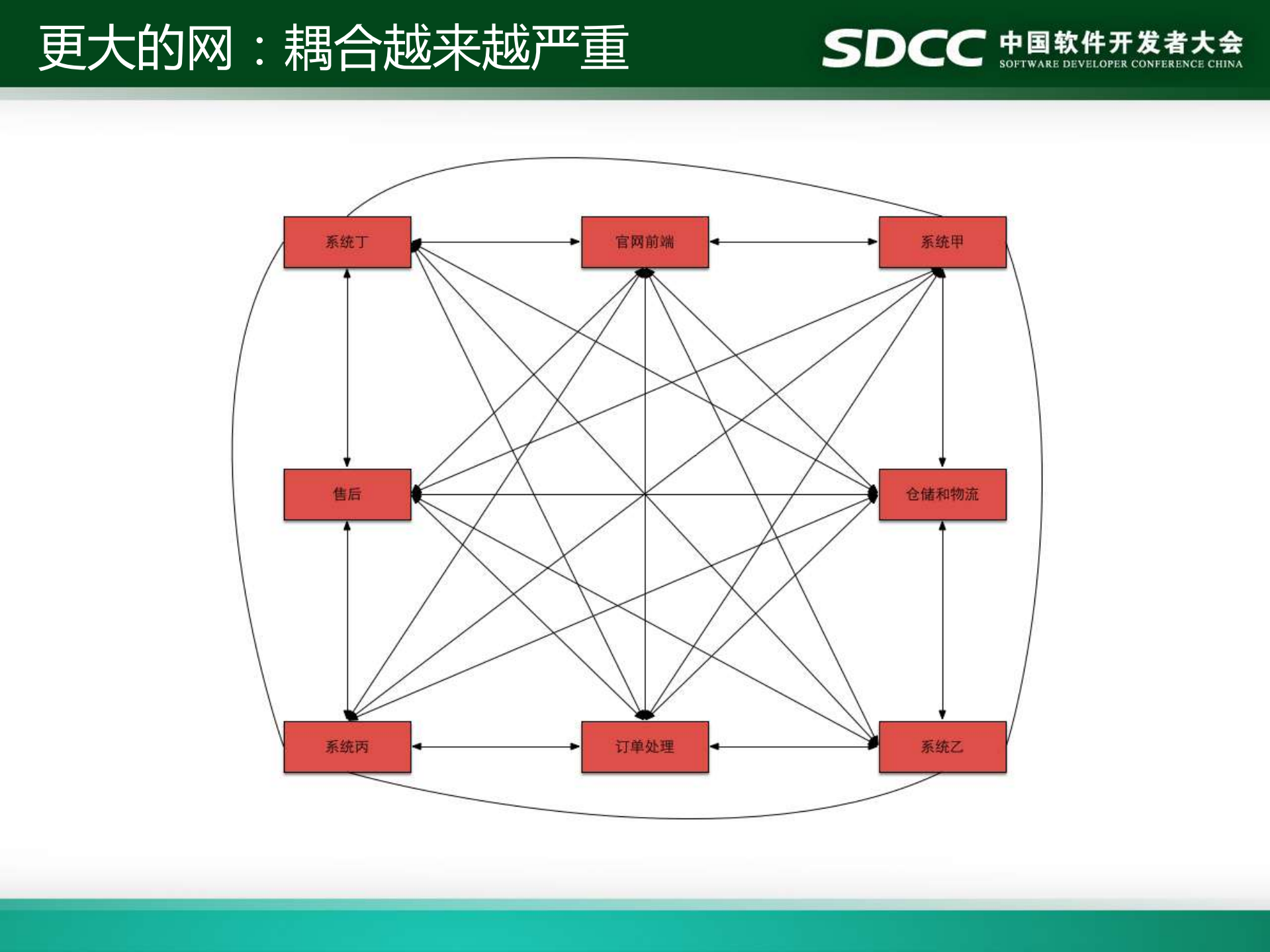 更大的网：耦合越来越严重

SDCC 中国软件开发者大会
SOFTWARE DEVELOPER CONFERENCE CHINA

系统丁

官网前端

系统甲

售后

仓储和物流

系统丙

订单处理

系统乙